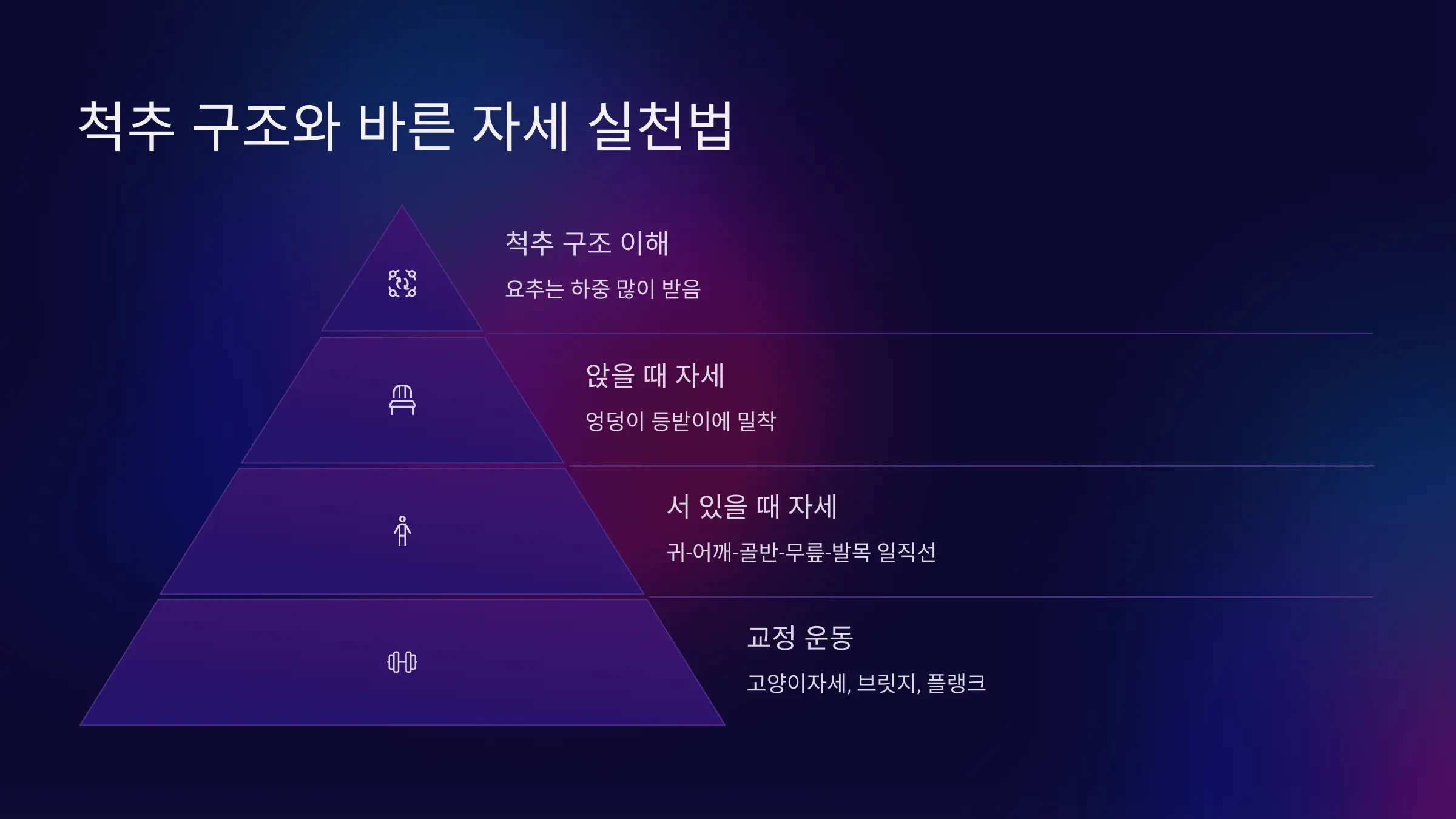 척추 구조와 바른 자세 실천법

척추 구조 이해

요추는 하중 많이 받음

앉을 때 자세

엉덩이 등받이에 밀착

서 있을 때 자세

귀-어깨-골반-무릎-발목 일직선

교정 운동

고양이자세, 브릿지, 플랭크